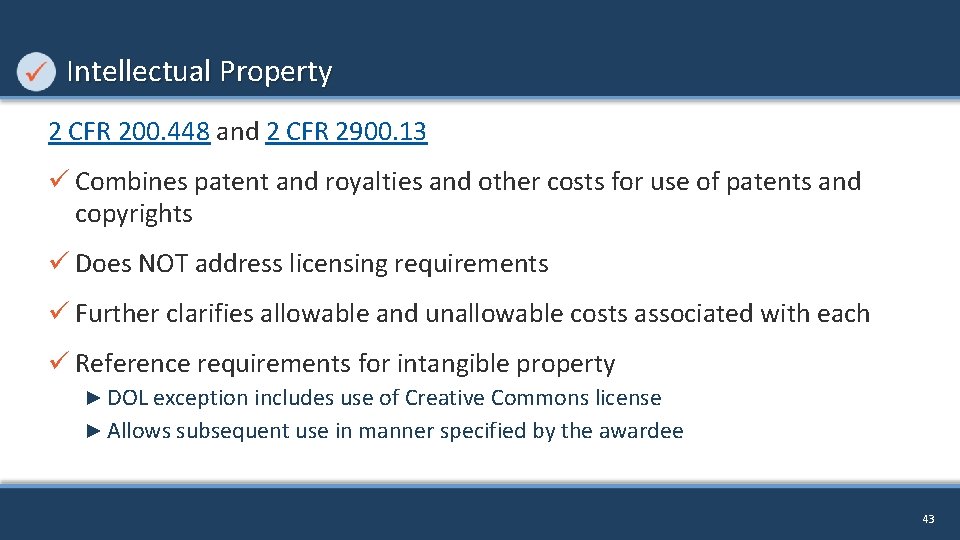 Intellectual Property

2 CFR 200.448 and 2 CFR 2900.13

✓ Combines patent and royalties and other costs for use of patents and copyrights

✓ Does NOT address licensing requirements

✓ Further clarifies allowable and unallowable costs associated with each

✓ Reference requirements for intangible property

► DOL exception includes use of Creative Commons license

► Allows subsequent use in manner specified by the awardee

43